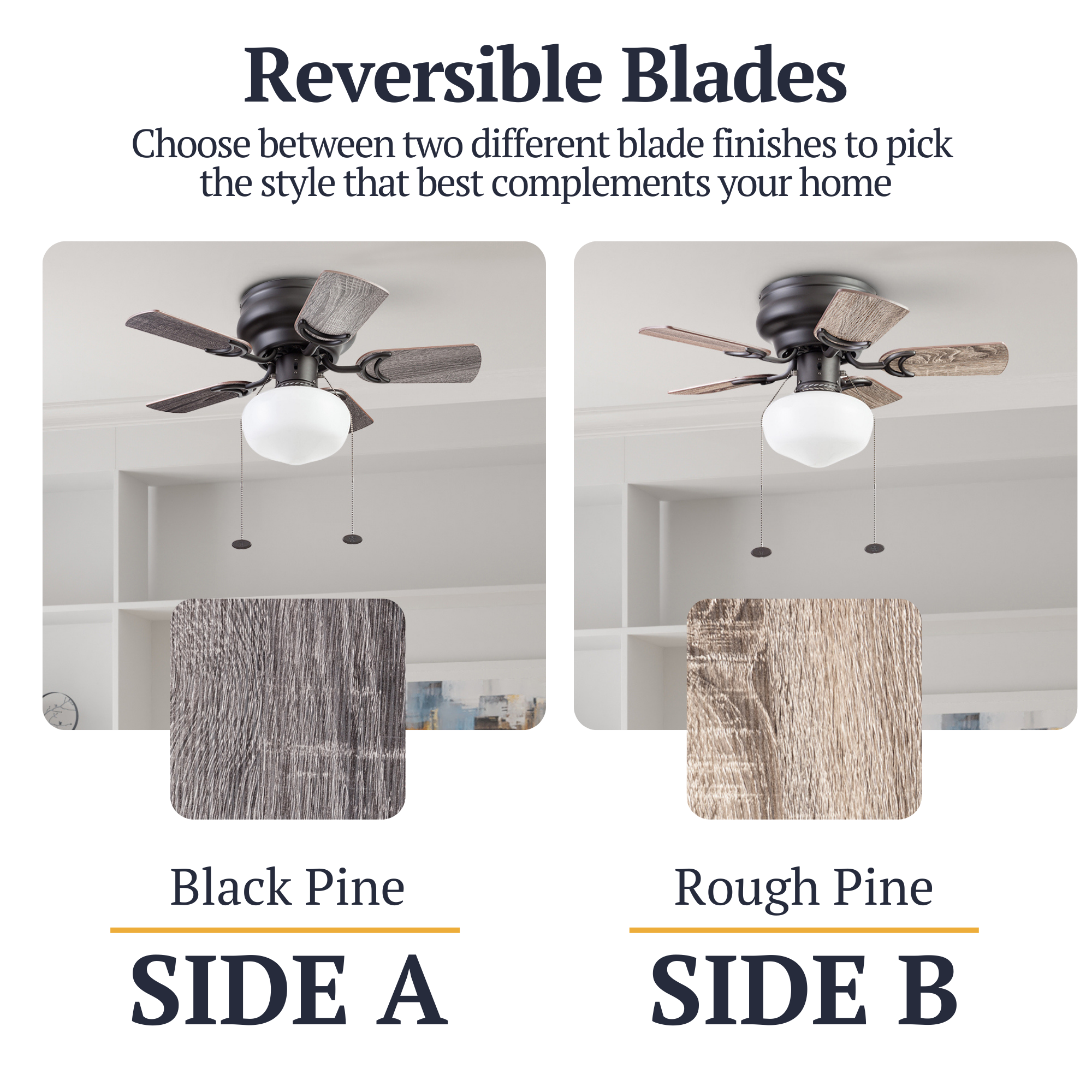 Reversible Blades

Choose between two different blade finishes to pick the style that best complements your home

Black Pine

SIDE A

Rough Pine

SIDE B